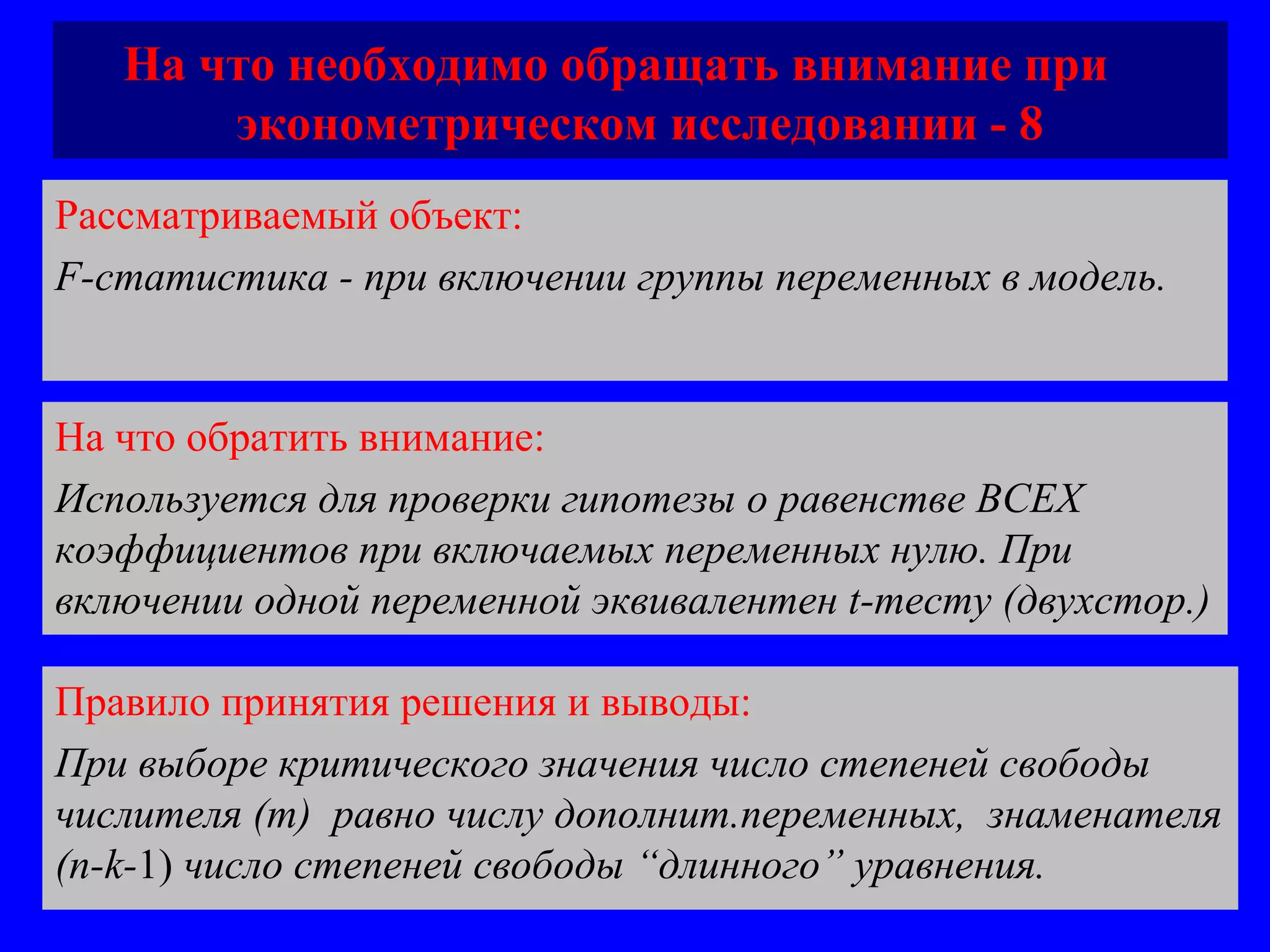 На что необходимо обращать внимание при эконометрическом исследовании - 8

Рассматриваемый объект:

F-статистика - при включении группы переменных в модель.

На что обратить внимание:

Используется для проверки гипотезы о равенстве ВСЕХ коэффициентов при включаемых переменных нулю. При включении одной переменной эквивалентен t-тесту (двухстор.)

Правило принятия решения и выводы:

При выборе критического значения число степеней свободы числителя (m) равно числу дополнит.переменных, знаменателя (n-k-1) число степеней свободы “длинного” уравнения.